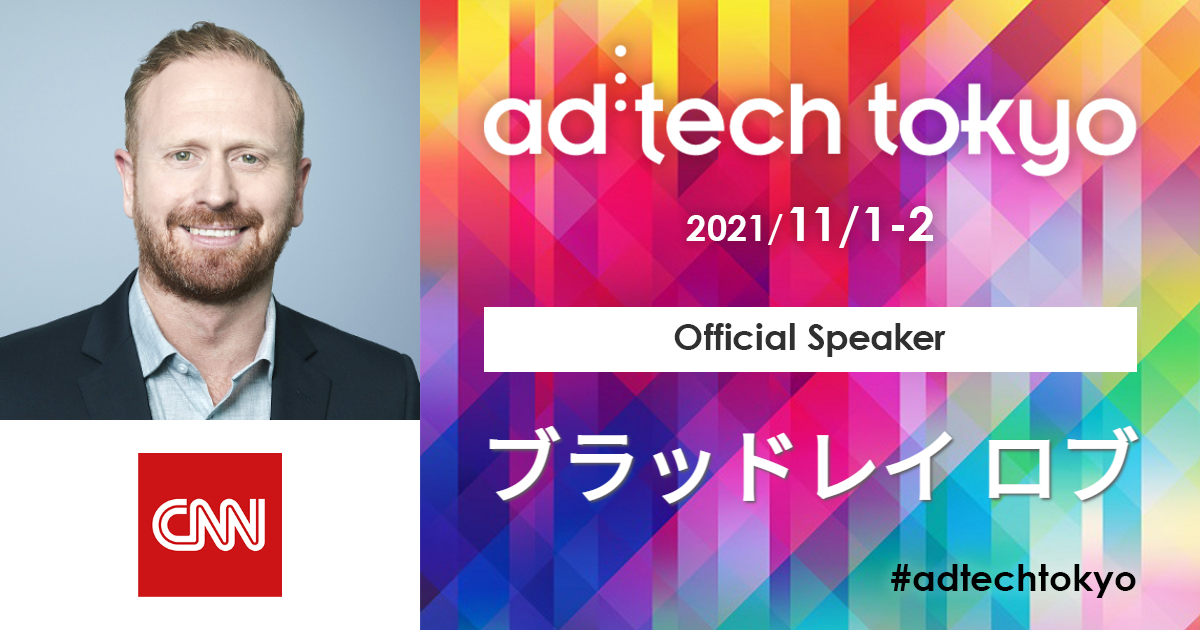 CNN

ad:tech tokyo

2021/11/1-2

Official Speaker

ブラッドレイ ロブ

#adtechtokyo